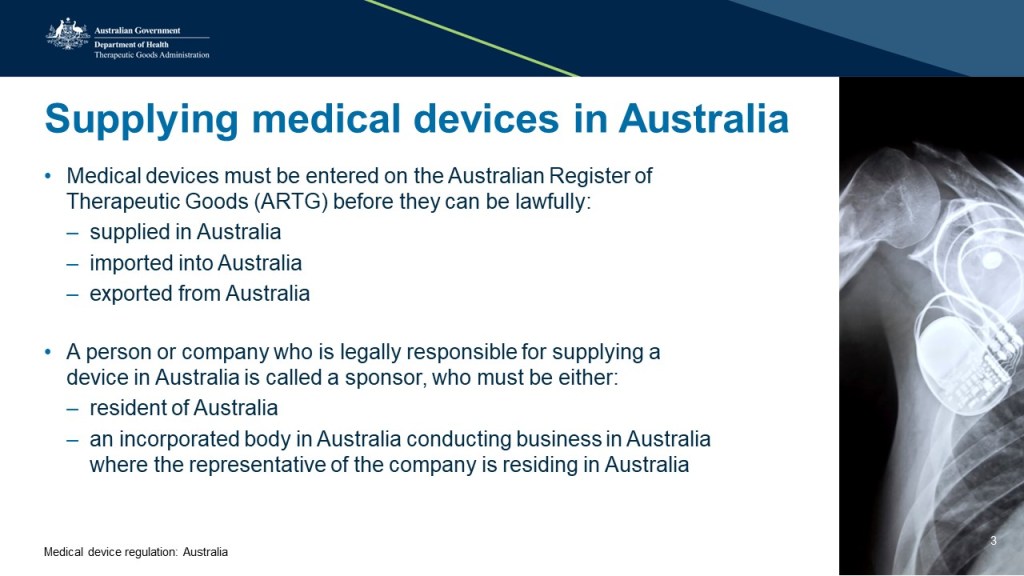 Australian Government
Department of Health
Therapeutic Goods Administration

Supplying medical devices in Australia

• Medical devices must be entered on the Australian Register of Therapeutic Goods (ARTG) before they can be lawfully:
– supplied in Australia
– imported into Australia
– exported from Australia

• A person or company who is legally responsible for supplying a device in Australia is called a sponsor, who must be either:
– resident of Australia
– an incorporated body in Australia conducting business in Australia where the representative of the company is residing in Australia

Medical device regulation: Australia

3